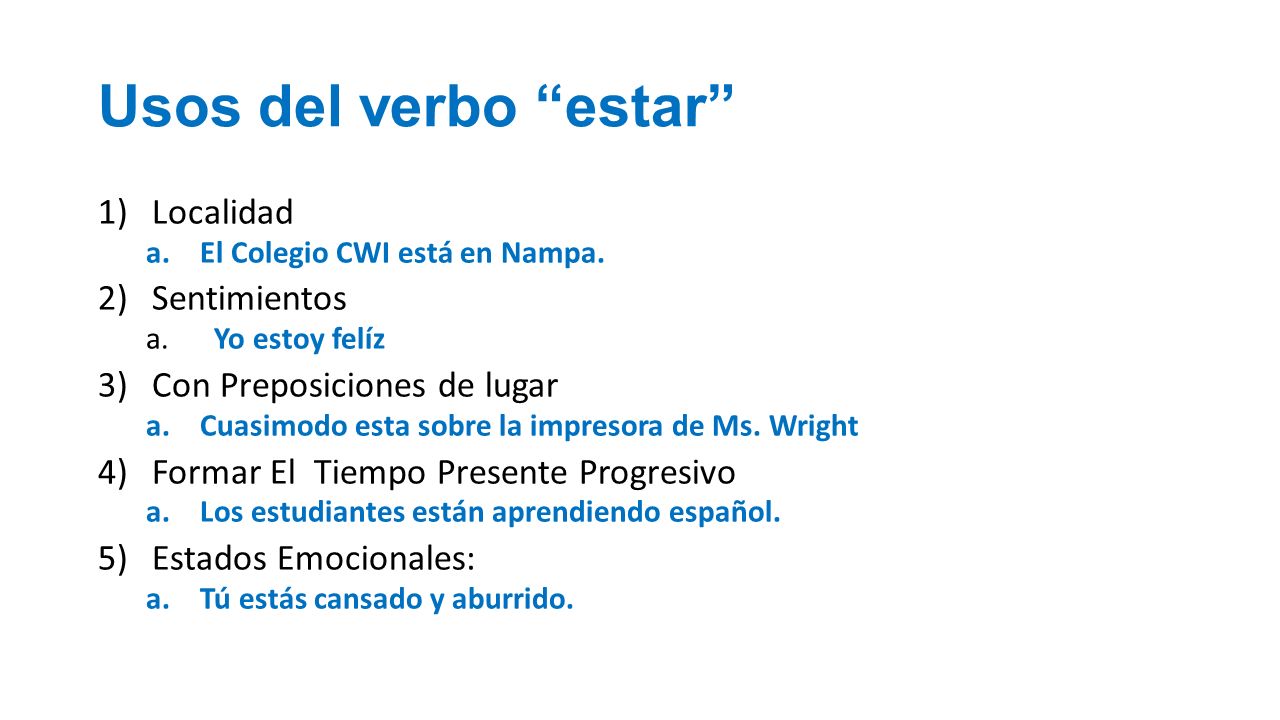 Usos del verbo “estar”

1) Localidad
a. El Colegio CWI está en Nampa.
2) Sentimientos
a. Yo estoy felíz
3) Con Preposiciones de lugar
a. Cuasimodo esta sobre la impresora de Ms. Wright
4) Formar El Tiempo Presente Progresivo
a. Los estudiantes están aprendiendo español.
5) Estados Emocionales:
a. Tú estás cansado y aburrido.